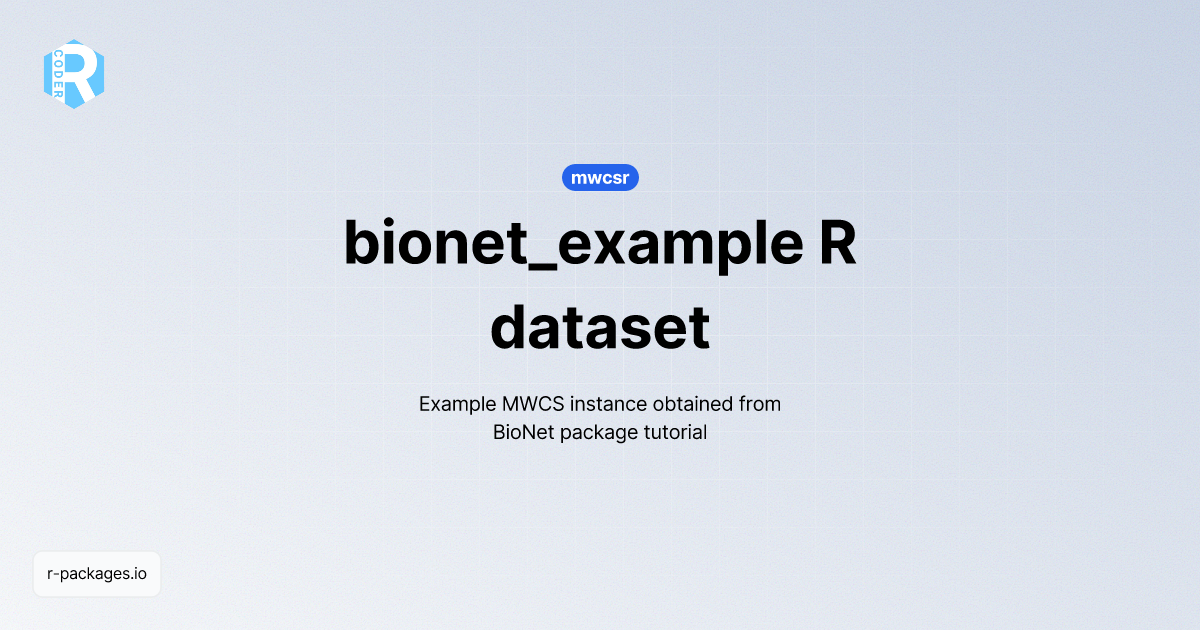 R CODER

mwcsr

bionet_example R dataset

Example MWCS instance obtained from BioNet package tutorial

r-packages.io